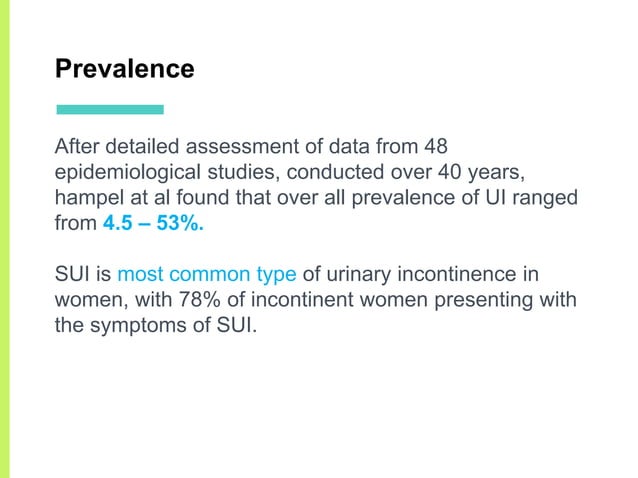 Prevalence

After detailed assessment of data from 48 epidemiological studies, conducted over 40 years, hampel at al found that over all prevalence of UI ranged from 4.5 – 53%.

SUI is most common type of urinary incontinence in women, with 78% of incontinent women presenting with the symptoms of SUI.